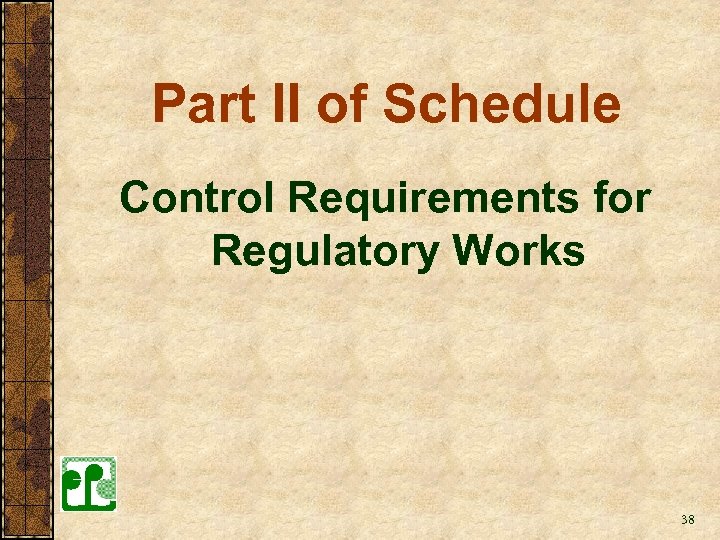 Part II of Schedule

Control Requirements for Regulatory Works

38